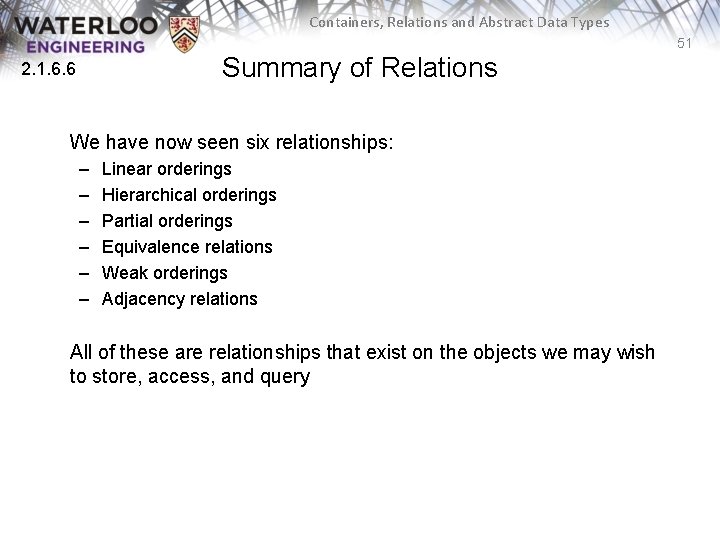 WATERLOO
ENGINEERING

Containers, Relations and Abstract Data Types

51

2.1.6.6

Summary of Relations

We have now seen six relationships:
– Linear orderings
– Hierarchical orderings
– Partial orderings
– Equivalence relations
– Weak orderings
– Adjacency relations

All of these are relationships that exist on the objects we may wish to store, access, and query